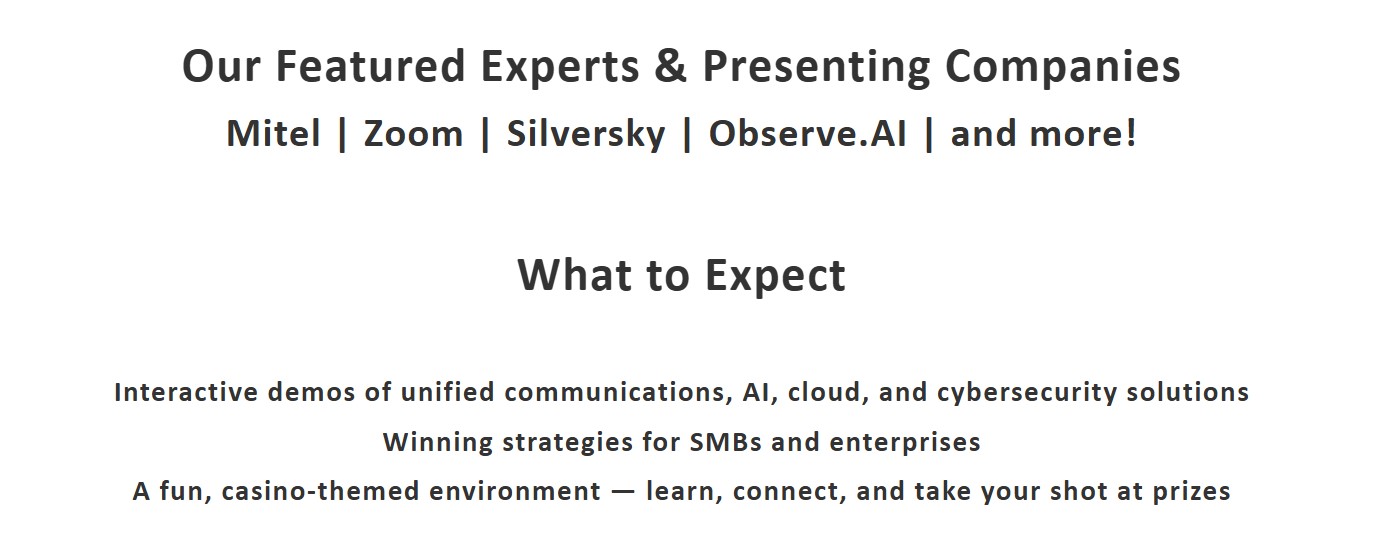 Our Featured Experts & Presenting Companies

Mitel | Zoom | Silversky | Observe.AI | and more!

What to Expect

Interactive demos of unified communications, AI, cloud, and cybersecurity solutions

Winning strategies for SMBs and enterprises

A fun, casino-themed environment — learn, connect, and take your shot at prizes